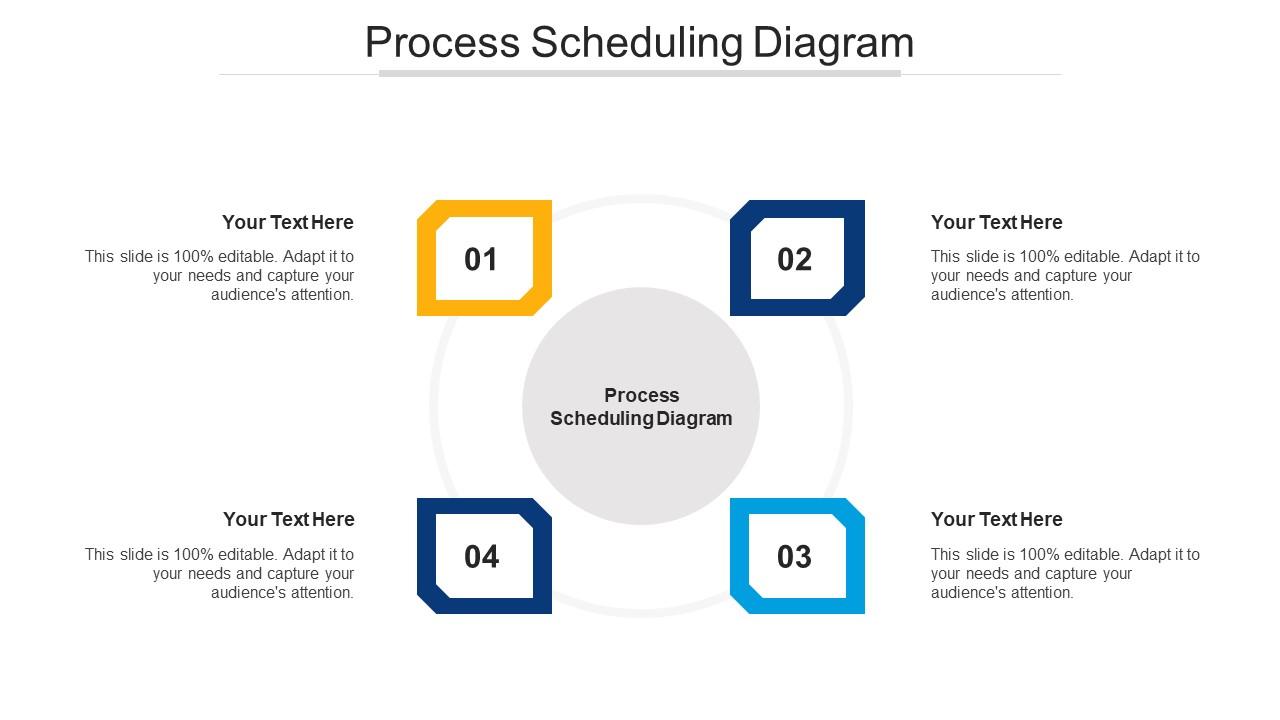 Process Scheduling Diagram

Your Text Here

This slide is 100% editable. Adapt it to your needs and capture your audience's attention.

01

02

Your Text Here

This slide is 100% editable. Adapt it to your needs and capture your audience's attention.

Process Scheduling Diagram

Your Text Here

This slide is 100% editable. Adapt it to your needs and capture your audience's attention.

04

03

Your Text Here

This slide is 100% editable. Adapt it to your needs and capture your audience's attention.